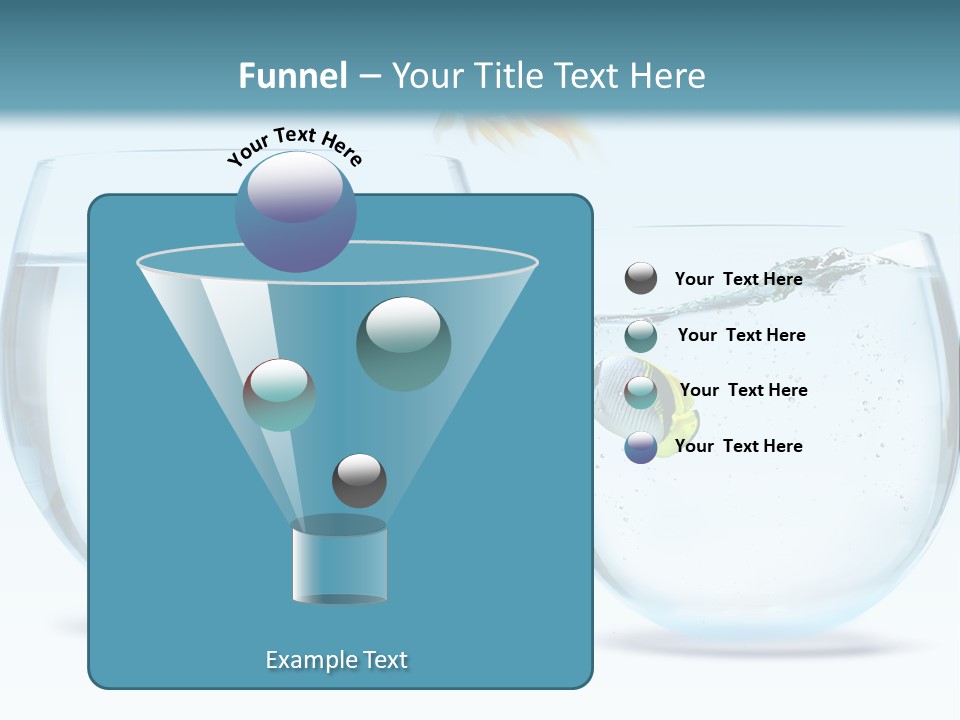 Funnel – Your Title Text Here

Your Text Here

Your Text Here

Your Text Here

Your Text Here

Your Text Here

Example Text